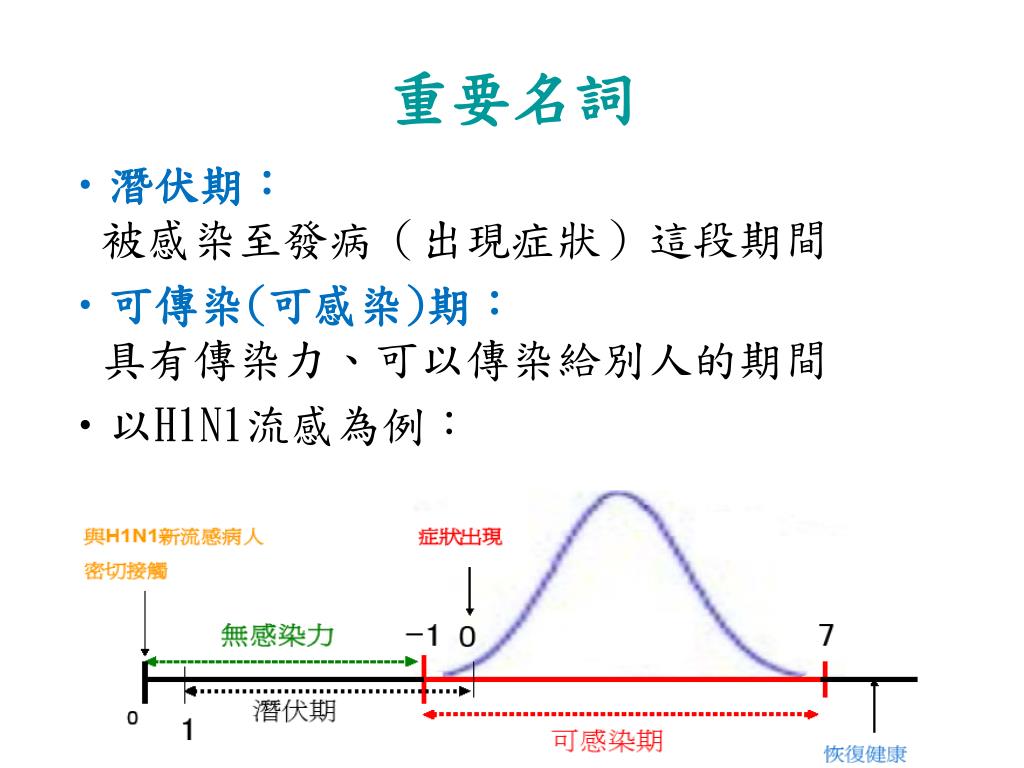 重要名詞

• 潛伏期：
被感染至發病（出現症狀）這段期間

• 可傳染(可感染)期：
具有傳染力、可以傳染給別人的期間

• 以H1N1流感為例：

與H1N1新流感病人
密切接觸

症狀出現

無感染力

−1 0

7

0

1

潛伏期

可感染期

恢復健康